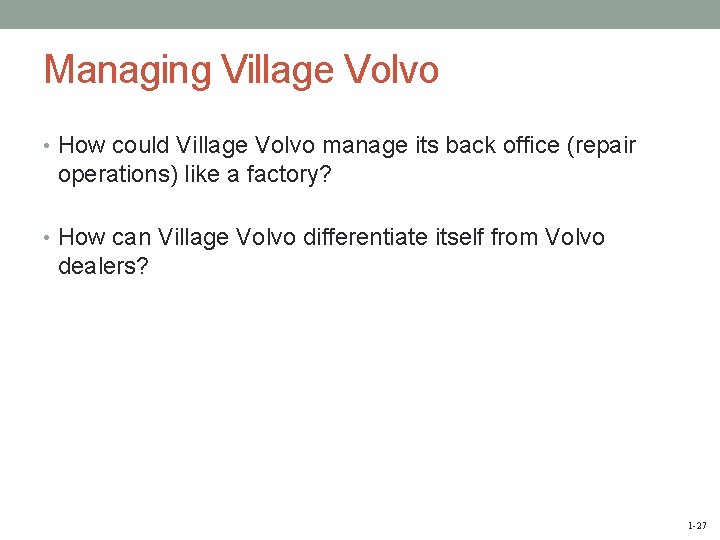 Managing Village Volvo

• How could Village Volvo manage its back office (repair operations) like a factory?

• How can Village Volvo differentiate itself from Volvo dealers?

1-27